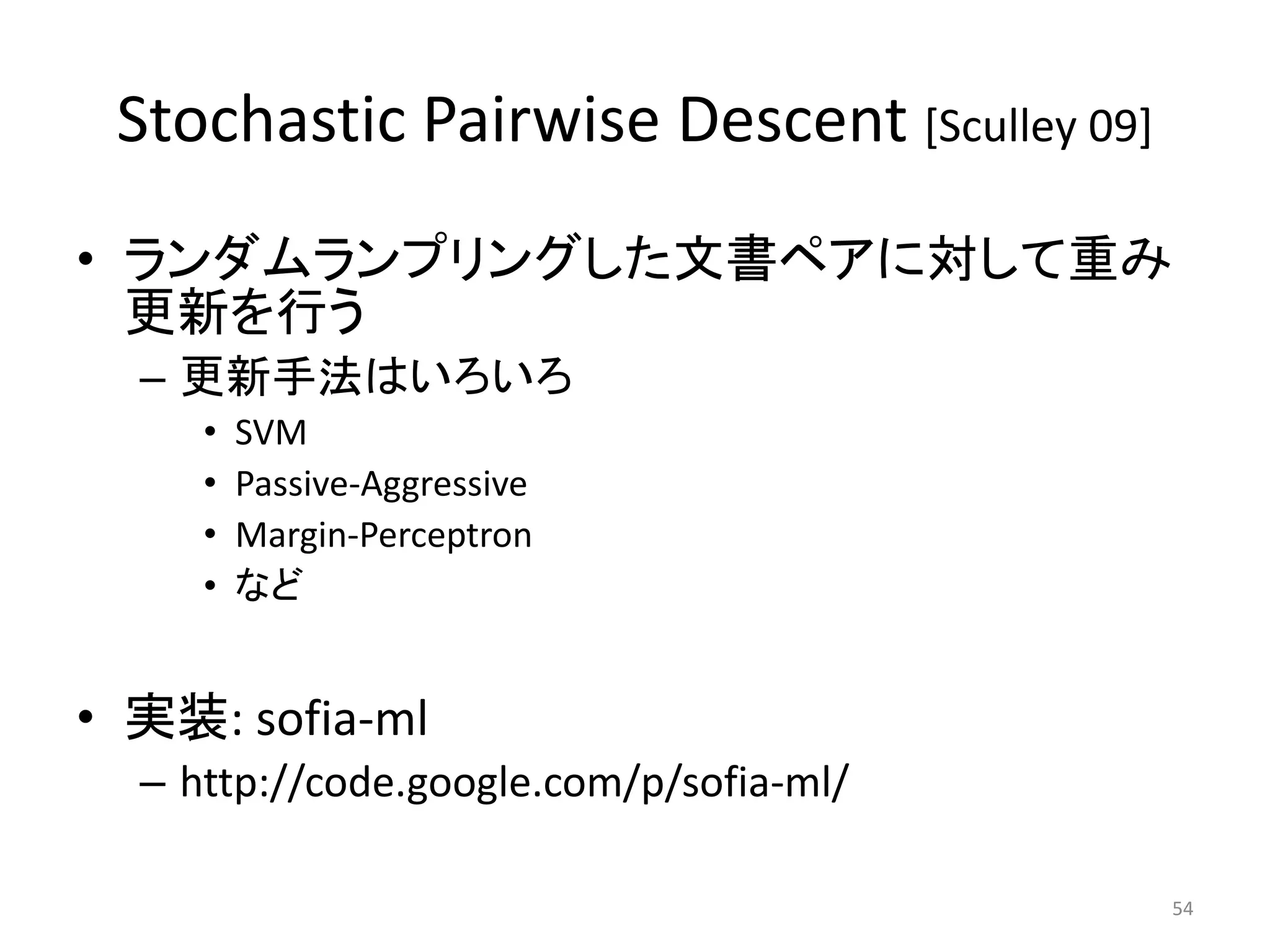 Stochastic Pairwise Descent [Sculley 09]

• ランダムランプリングした文書ペアに対して重み更新を行う
– 更新手法はいろいろ
• SVM
• Passive-Aggressive
• Margin-Perceptron
• など

• 実装: sofia-ml
– http://code.google.com/p/sofia-ml/

54